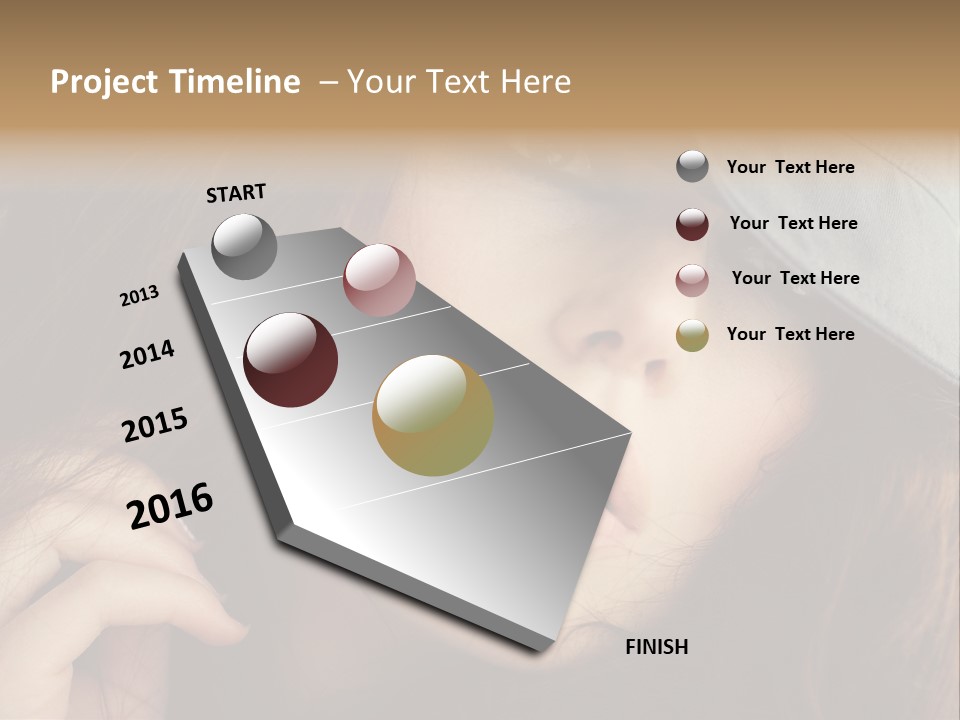 Project Timeline – Your Text Here

START

2013

2014

2015

2016

FINISH

Your Text Here

Your Text Here

Your Text Here

Your Text Here